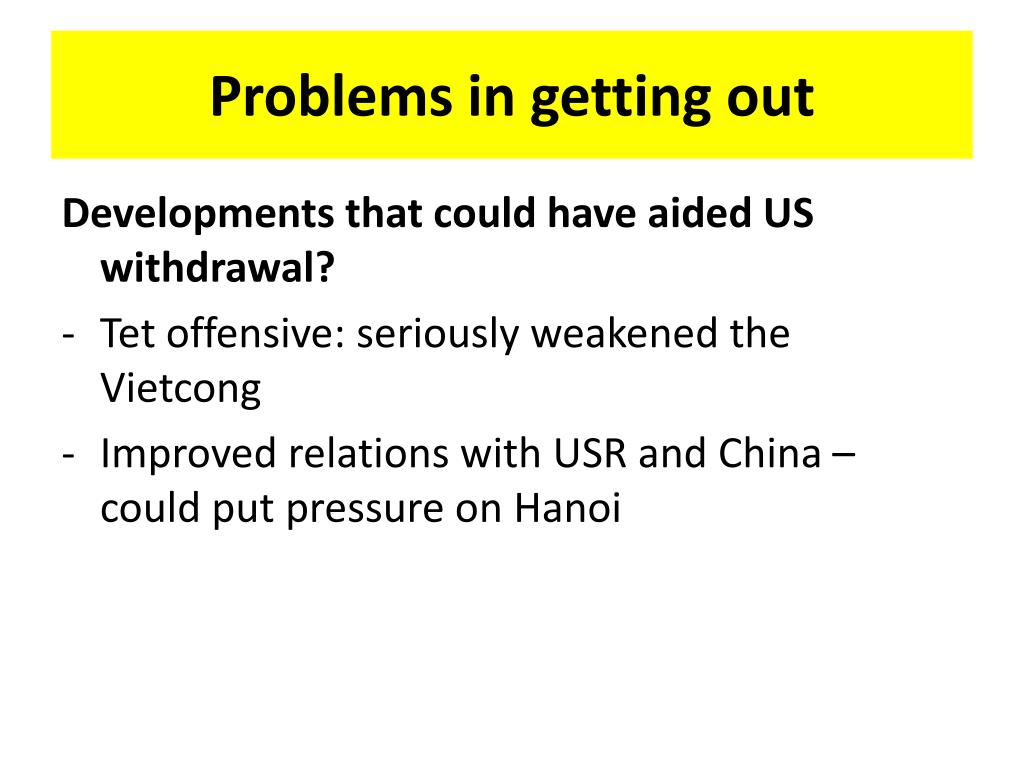 Problems in getting out

Developments that could have aided US withdrawal?

- Tet offensive: seriously weakened the Vietcong
- Improved relations with USR and China – could put pressure on Hanoi